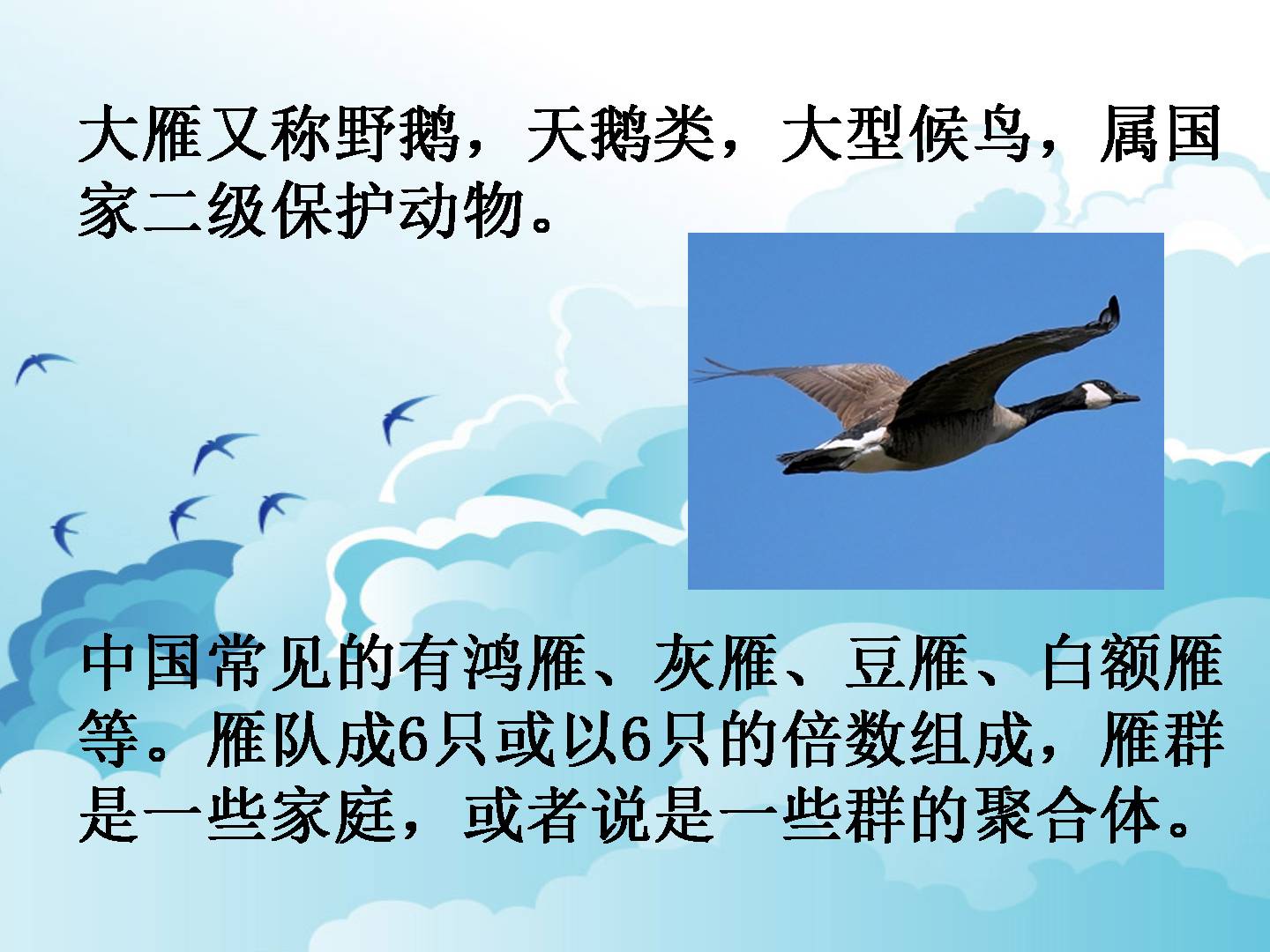 大雁又称野鹅，天鹅类，大型候鸟，属国家二级保护动物。

中国常见的有鸿雁、灰雁、豆雁、白额雁等。雁队成6只或以6只的倍数组成，雁群是一些家庭，或者说是一些群的聚合体。